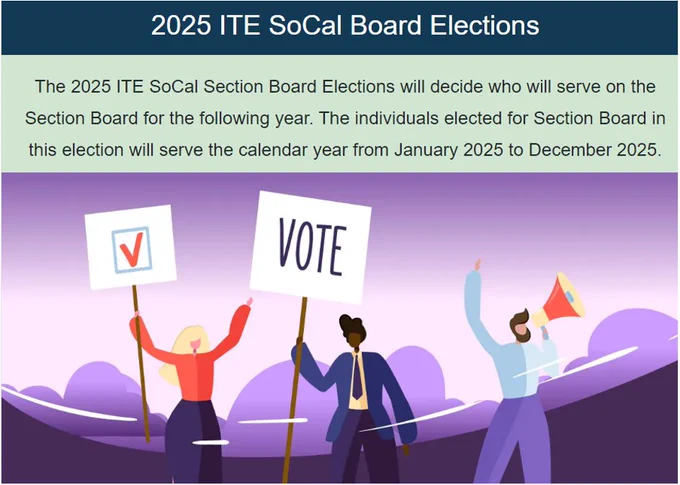 2025 ITE SoCal Board Elections

The 2025 ITE SoCal Section Board Elections will decide who will serve on the Section Board for the following year. The individuals elected for Section Board in this election will serve the calendar year from January 2025 to December 2025.

VOTE